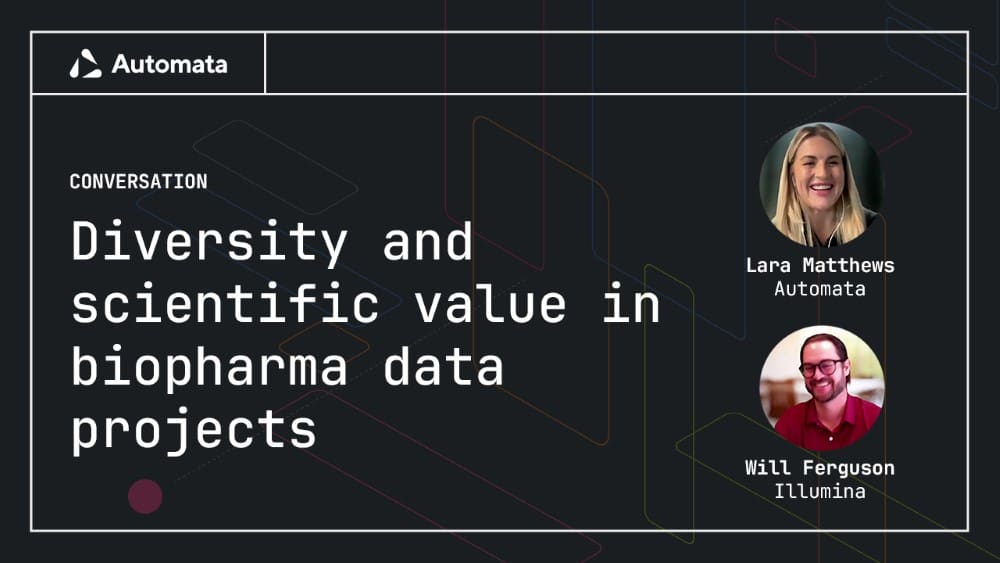 Automata

CONVERSATION

Diversity and scientific value in biopharma data projects

Lara Matthews
Automata

Will Ferguson
Illumina